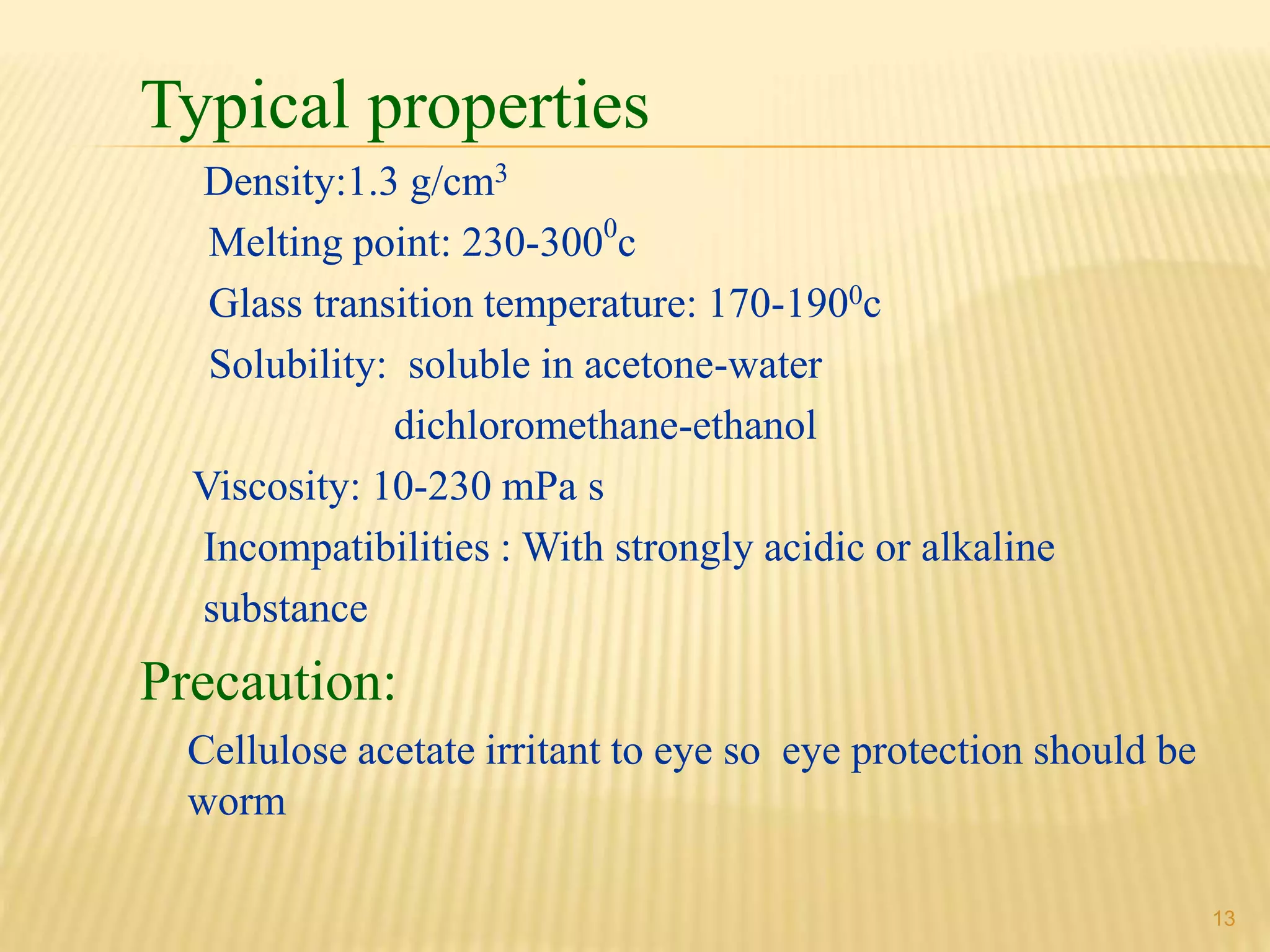 Typical properties

Density:1.3 g/cm$^3$

Melting point: 230-300$^0$c

Glass transition temperature: 170-190$^0$c

Solubility: soluble in acetone-water

dichloromethane-ethanol

Viscosity: 10-230 mPa s

Incompatibilities : With strongly acidic or alkaline substance

Precaution:

Cellulose acetate irritant to eye so eye protection should be worm

13